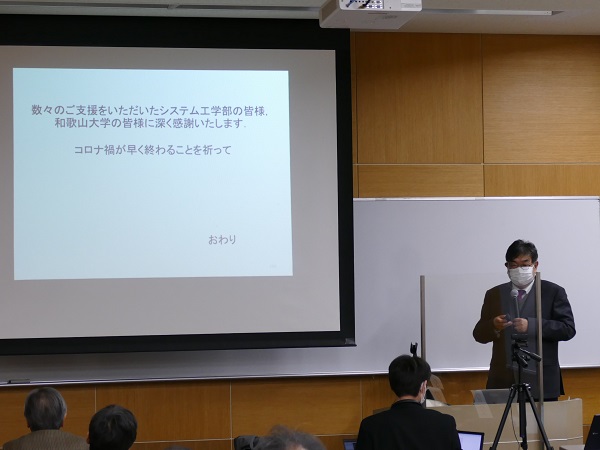 数々のご支援をいただいたシステム工学部の皆様，
和歌山大学の皆様に深く感謝いたします．

コロナ禍が早く終わることを祈って

おわり